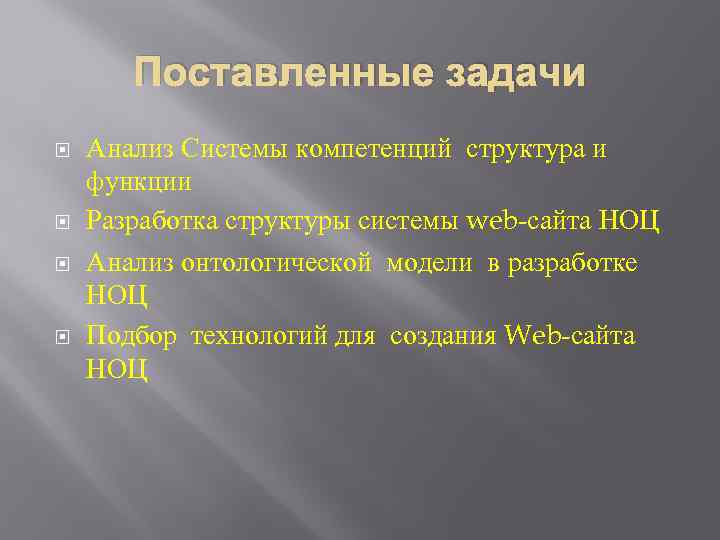 Поставленные задачи

Анализ Системы компетенций структура и функции

Разработка структуры системы web-сайта НОЦ

Анализ онтологической модели в разработке НОЦ

Подбор технологий для создания Web-сайта НОЦ